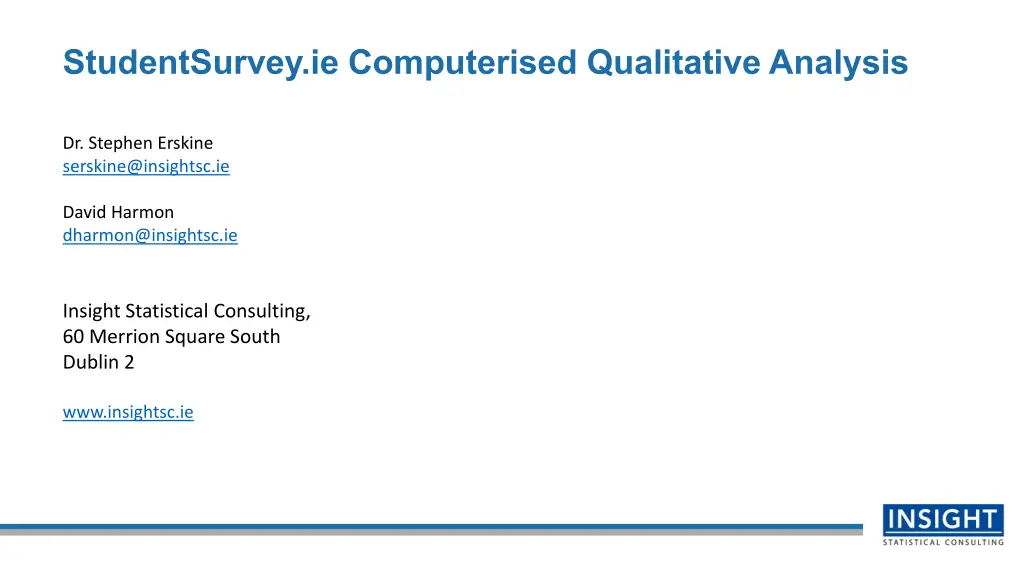 StudentSurvey.ie Computerised Qualitative Analysis

Dr. Stephen Erskine
serskine@insightsc.ie

David Harmon
dharmon@insightsc.ie

Insight Statistical Consulting,
60 Merrion Square South
Dublin 2

www.insightsc.ie

INSIGHT
STATISTICAL CONSULTING